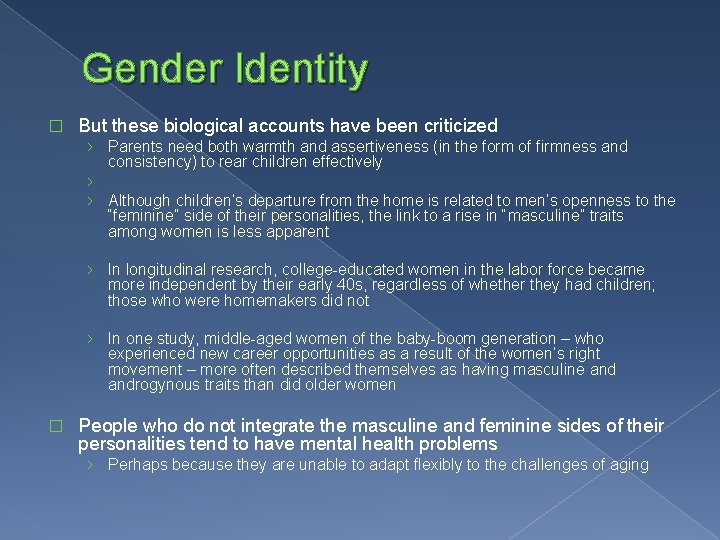 Gender Identity

□ But these biological accounts have been criticized

› Parents need both warmth and assertiveness (in the form of firmness and consistency) to rear children effectively

›

› Although children's departure from the home is related to men's openness to the "feminine" side of their personalities, the link to a rise in "masculine" traits among women is less apparent

› In longitudinal research, college-educated women in the labor force became more independent by their early 40s, regardless of whether they had children; those who were homemakers did not

› In one study, middle-aged women of the baby-boom generation – who experienced new career opportunities as a result of the women's right movement – more often described themselves as having masculine and androgynous traits than did older women

□ People who do not integrate the masculine and feminine sides of their personalities tend to have mental health problems

› Perhaps because they are unable to adapt flexibly to the challenges of aging